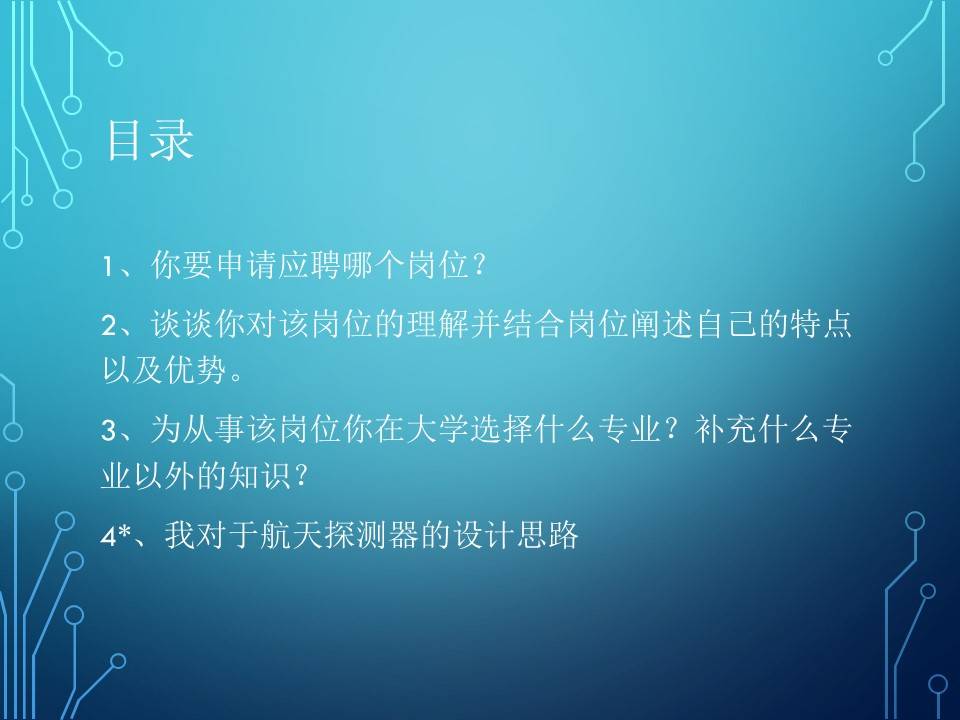 目录

1、你要申请应聘哪个岗位？

2、谈谈你对该岗位的理解并结合岗位阐述自己的特点以及优势。

3、为从事该岗位你在大学选择什么专业？补充什么专业以外的知识？

4*、我对于航天探测器的设计思路